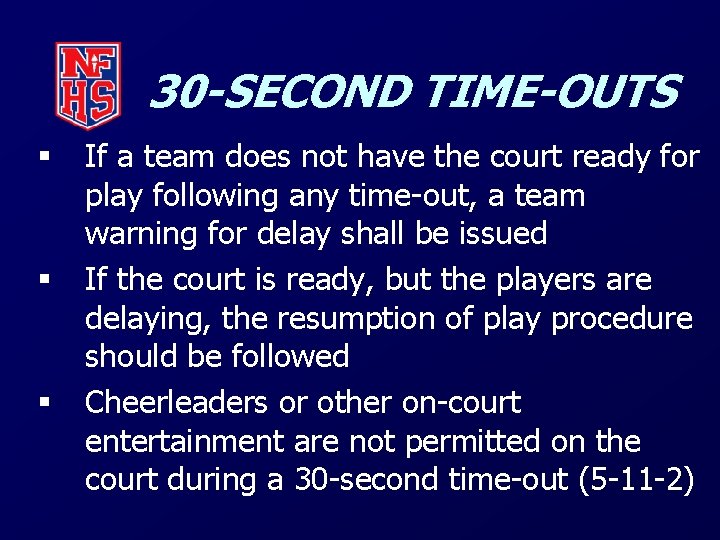 NFHS

30-SECOND TIME-OUTS

▪ If a team does not have the court ready for play following any time-out, a team warning for delay shall be issued

▪ If the court is ready, but the players are delaying, the resumption of play procedure should be followed

▪ Cheerleaders or other on-court entertainment are not permitted on the court during a 30-second time-out (5-11-2)